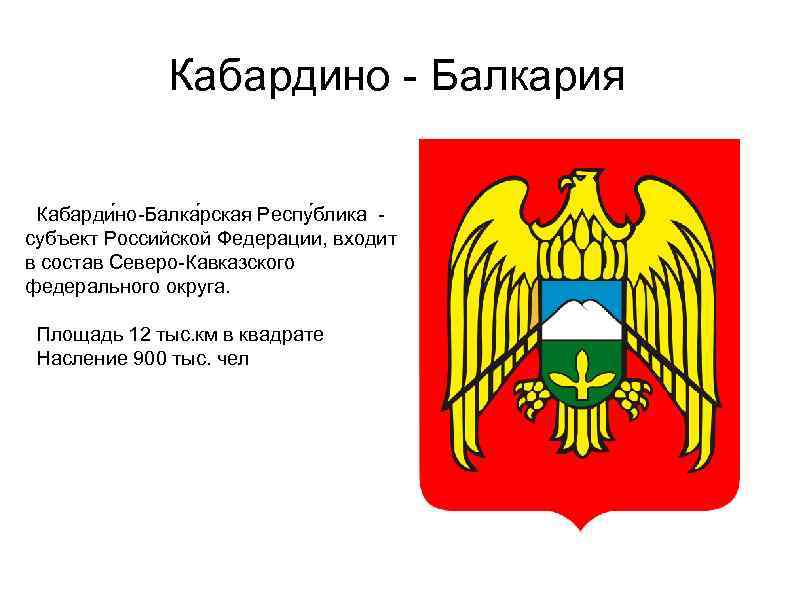 Кабардино - Балкария

Кабарди́но-Балка́рская Респу́блика - субъект Российской Федерации, входит в состав Северо-Кавказского федерального округа.

Площадь 12 тыс.км в квадрате
Насление 900 тыс. чел